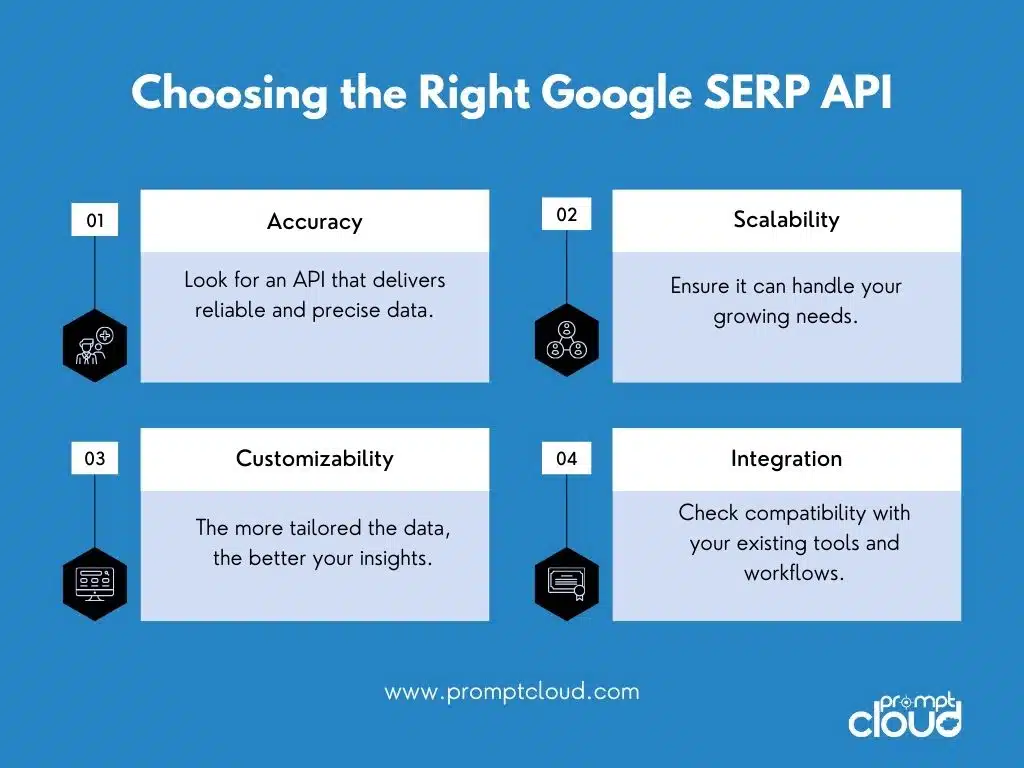 Choosing the Right Google SERP API

01

Accuracy

Look for an API that delivers reliable and precise data.

02

Scalability

Ensure it can handle your growing needs.

03

Customizability

The more tailored the data, the better your insights.

04

Integration

Check compatibility with your existing tools and workflows.

www.promptcloud.com

prompt cloud